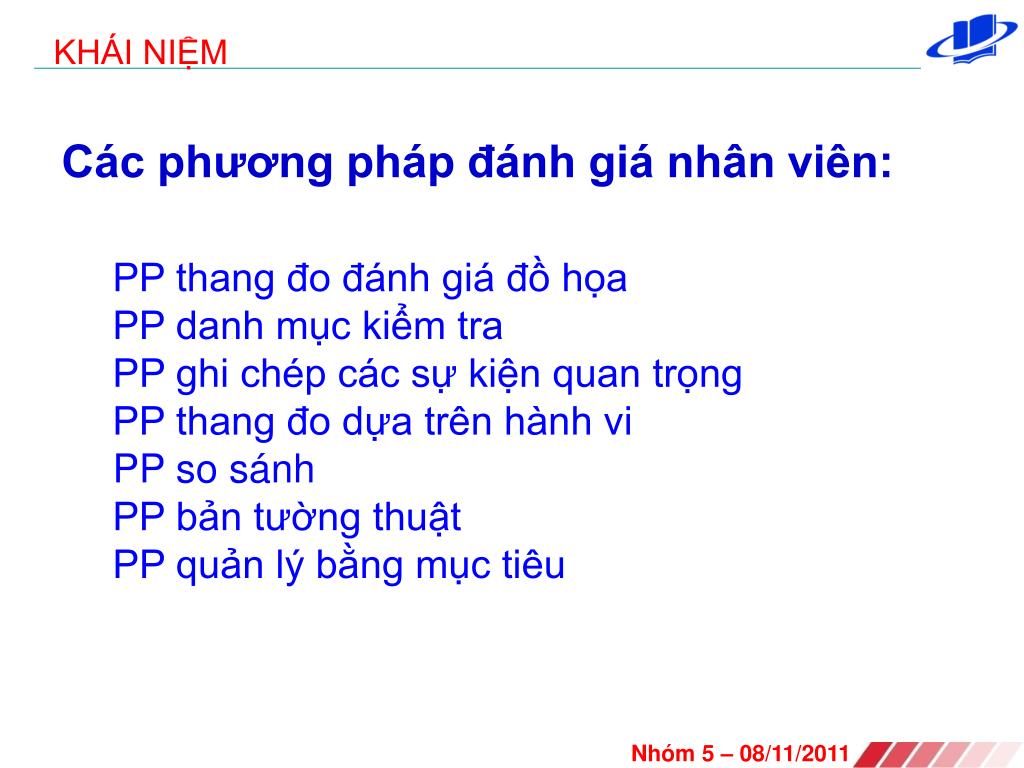 KHÁI NIỆM

Các phương pháp đánh giá nhân viên:

PP thang đo đánh giá đồ họa
PP danh mục kiểm tra
PP ghi chép các sự kiện quan trọng
PP thang đo dựa trên hành vi
PP so sánh
PP bản tường thuật
PP quản lý bằng mục tiêu

Nhóm 5 – 08/11/2011